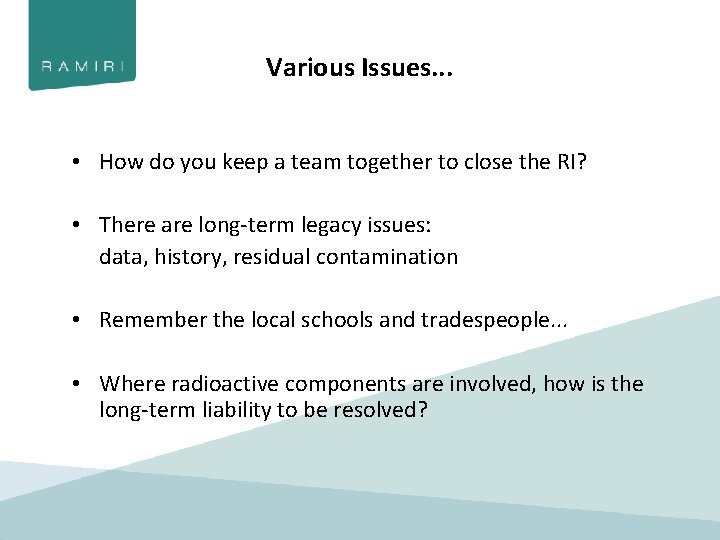 RAMIRI

Various Issues...

• How do you keep a team together to close the RI?

• There are long-term legacy issues:
data, history, residual contamination

• Remember the local schools and tradespeople...

• Where radioactive components are involved, how is the long-term liability to be resolved?